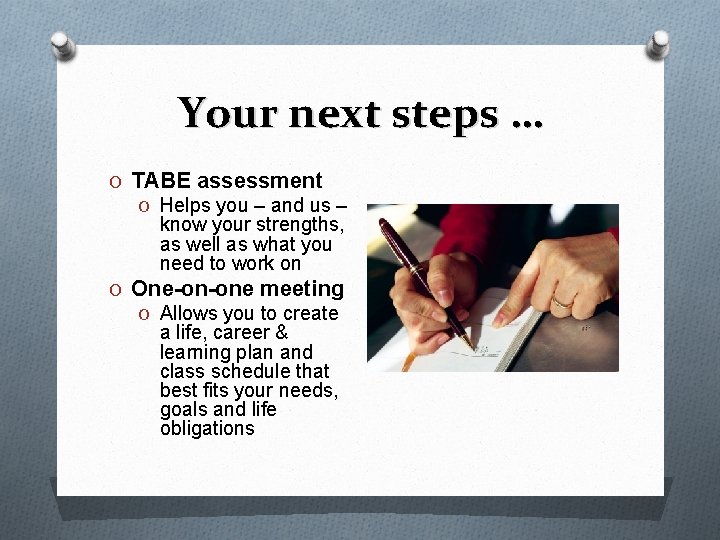 Your next steps …

O TABE assessment
O Helps you – and us – know your strengths, as well as what you need to work on
O One-on-one meeting
O Allows you to create a life, career & learning plan and class schedule that best fits your needs, goals and life obligations